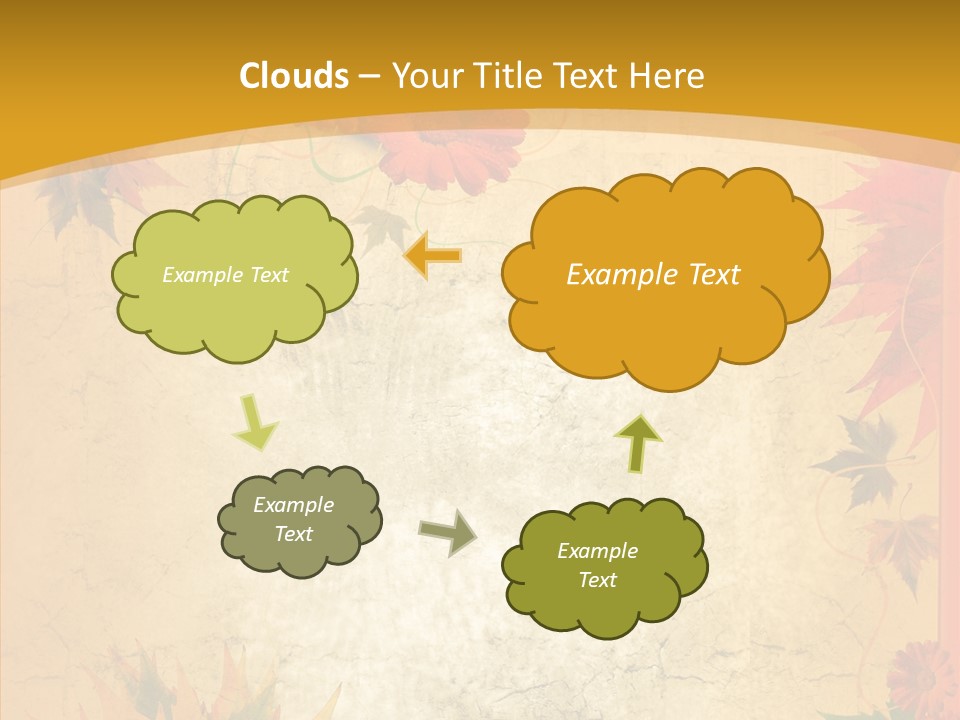 Clouds – Your Title Text Here

Example Text

Example Text

Example Text

Example Text